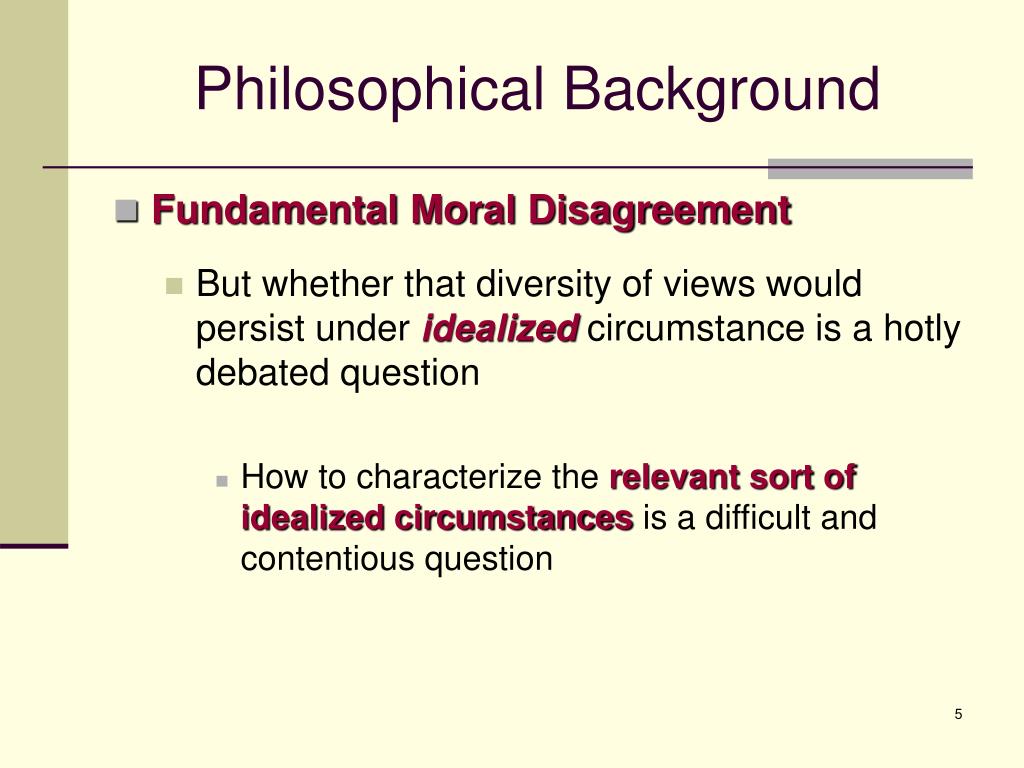 Philosophical Background

Fundamental Moral Disagreement

But whether that diversity of views would persist under idealized circumstance is a hotly debated question

How to characterize the relevant sort of idealized circumstances is a difficult and contentious question

5